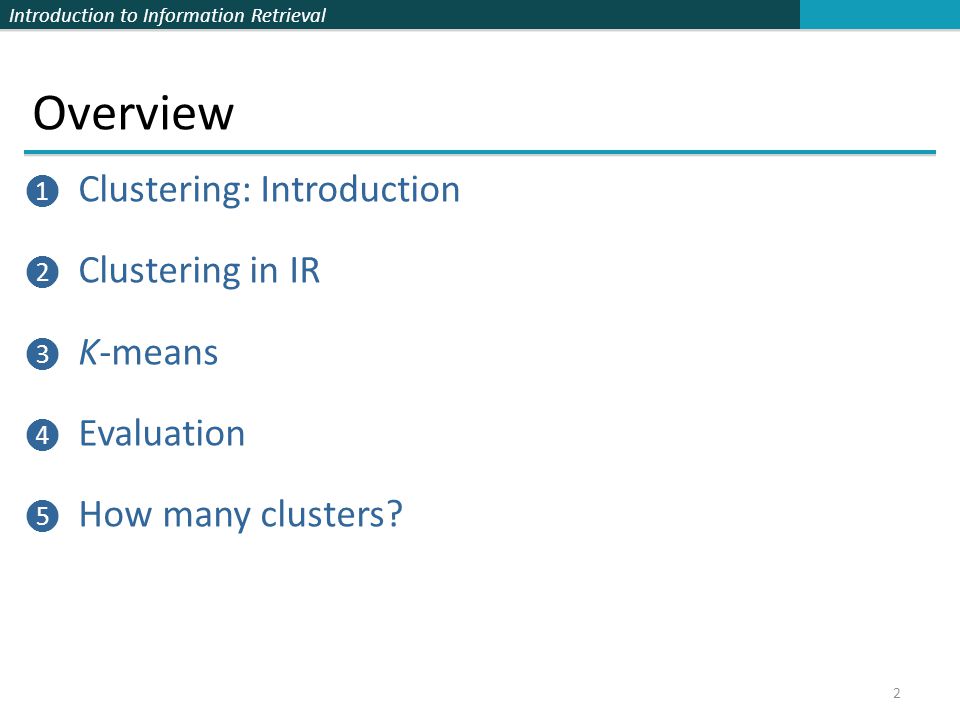 Introduction to Information Retrieval

Overview

1 Clustering: Introduction

2 Clustering in IR

3 K-means

4 Evaluation

5 How many clusters?

2